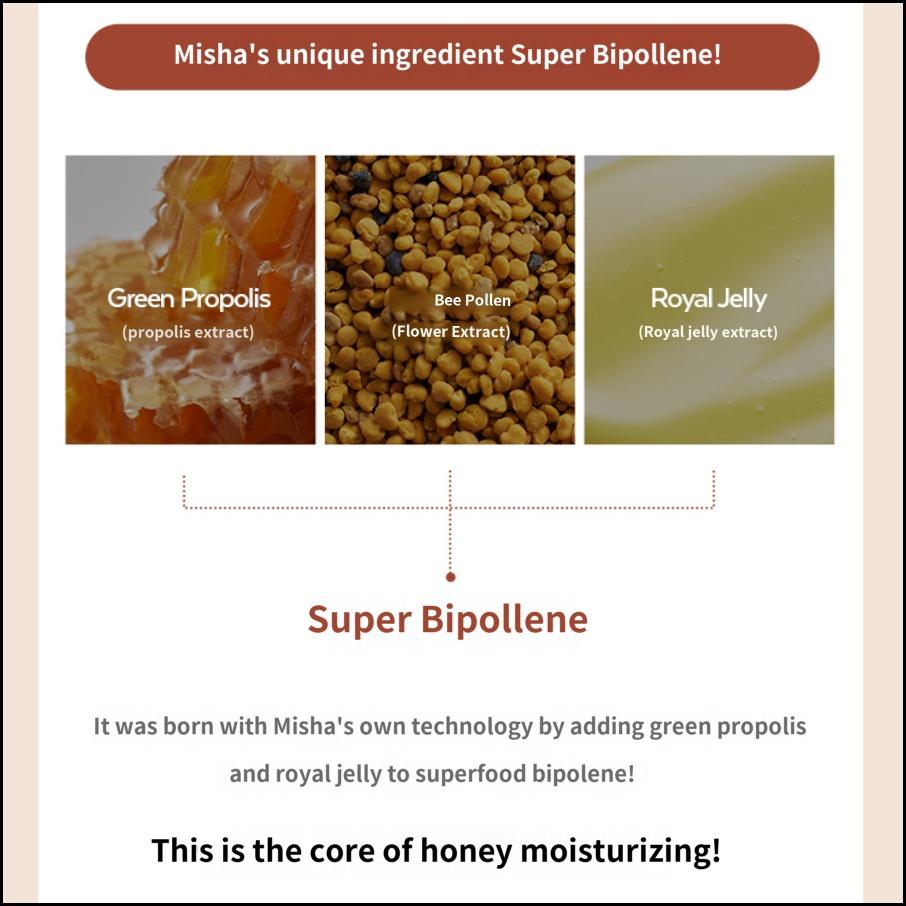 Misha's unique ingredient Super Bipollene!

Green Propolis
(propolis extract)

Bee Pollen
(Flower Extract)

Royal Jelly
(Royal jelly extract)

Super Bipollene

It was born with Misha's own technology by adding green propolis and royal jelly to superfood bipolene!

This is the core of honey moisturizing!